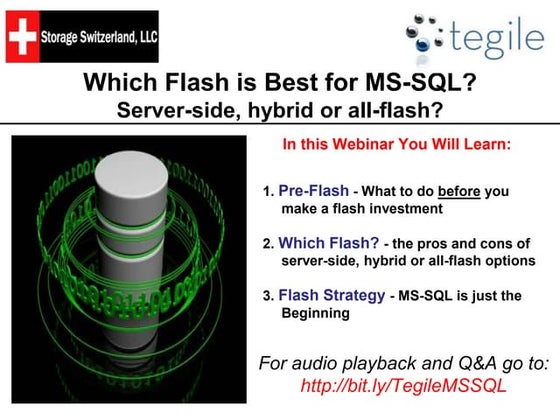 Storage Switzerland, LLC

tegile

Which Flash is Best for MS-SQL?
Server-side, hybrid or all-flash?

In this Webinar You Will Learn:

1. Pre-Flash - What to do before you make a flash investment

2. Which Flash? - the pros and cons of server-side, hybrid or all-flash options

3. Flash Strategy - MS-SQL is just the Beginning

For audio playback and Q&A go to:
http://bit.ly/TegileMSSQL